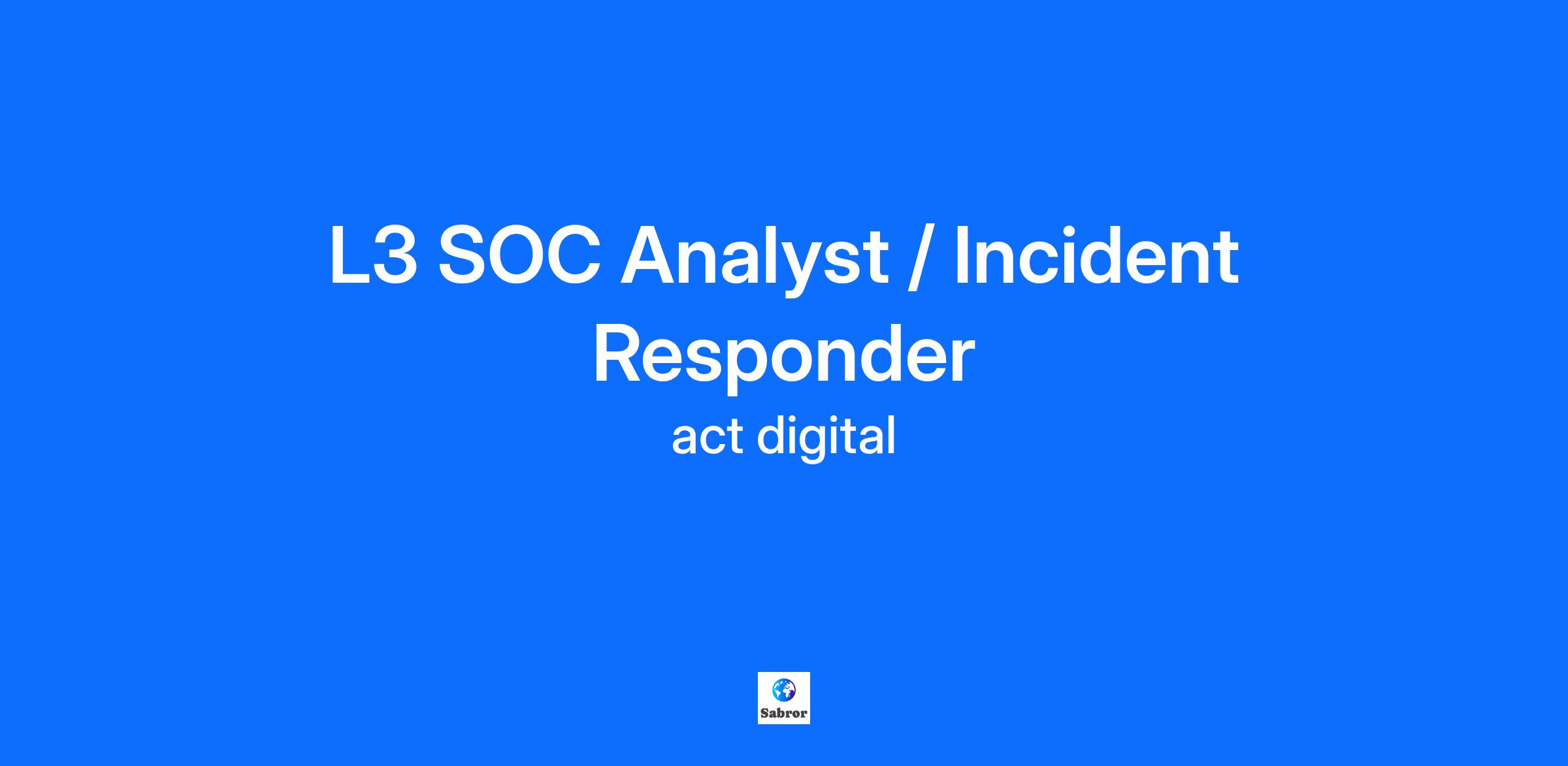 L3 SOC Analyst / Incident Responder

act digital

Sabror